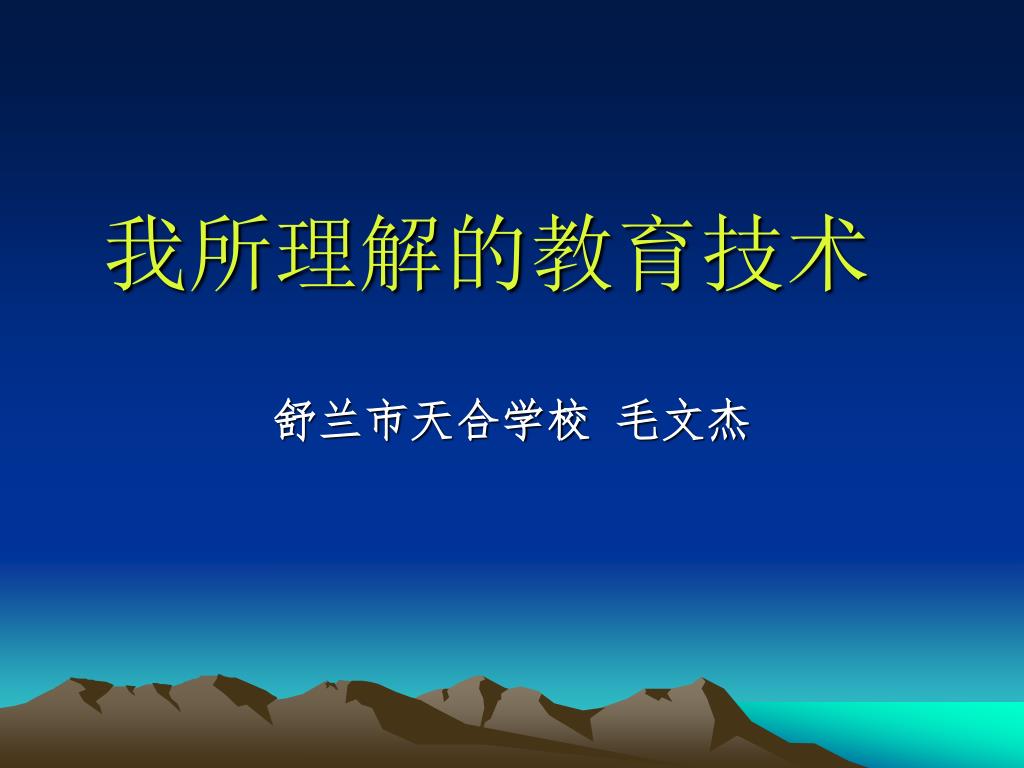 我所理解的教育技术

舒兰市天合学校 毛文杰